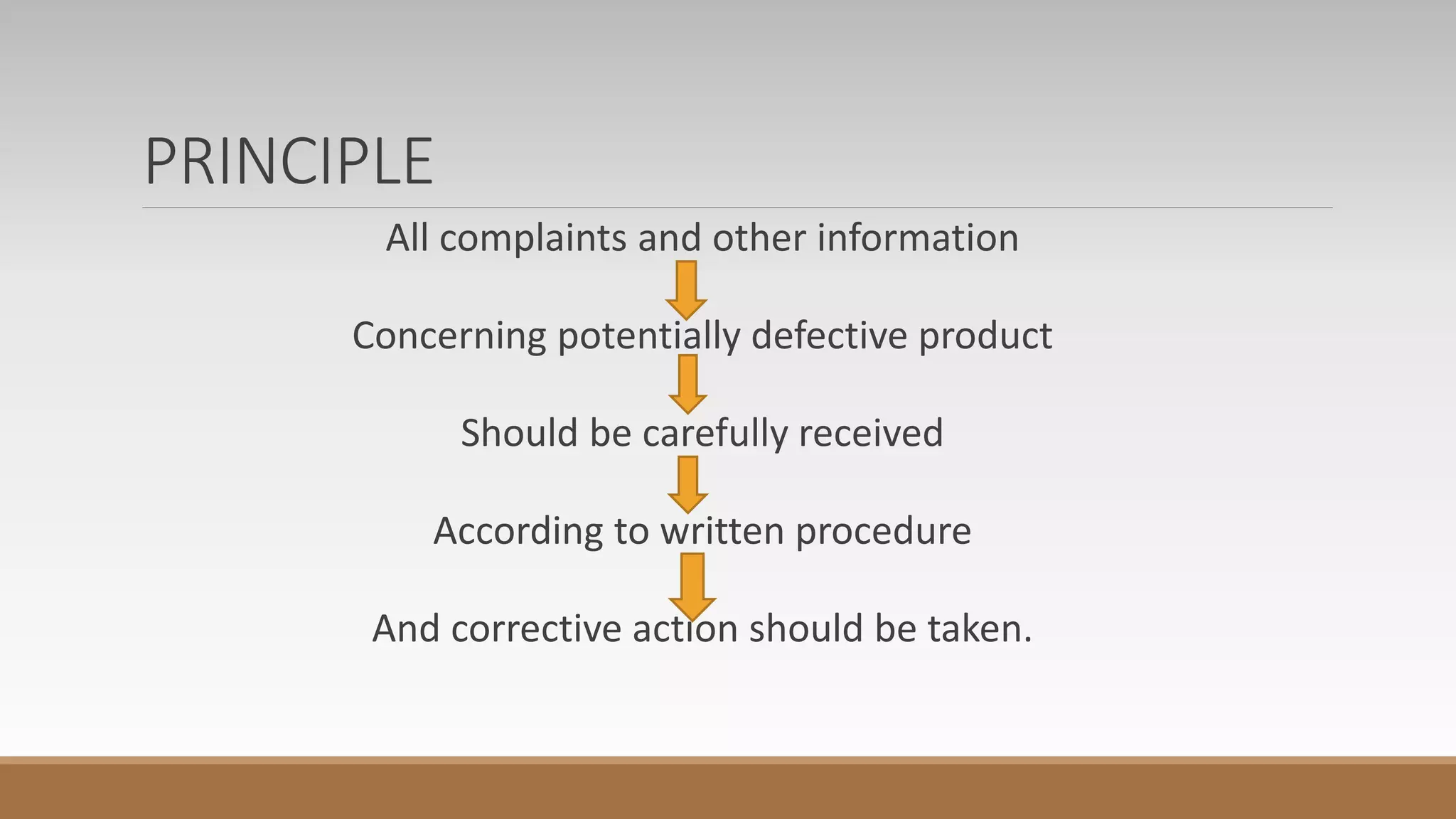 PRINCIPLE

All complaints and other information

Concerning potentially defective product

Should be carefully received

According to written procedure

And corrective action should be taken.